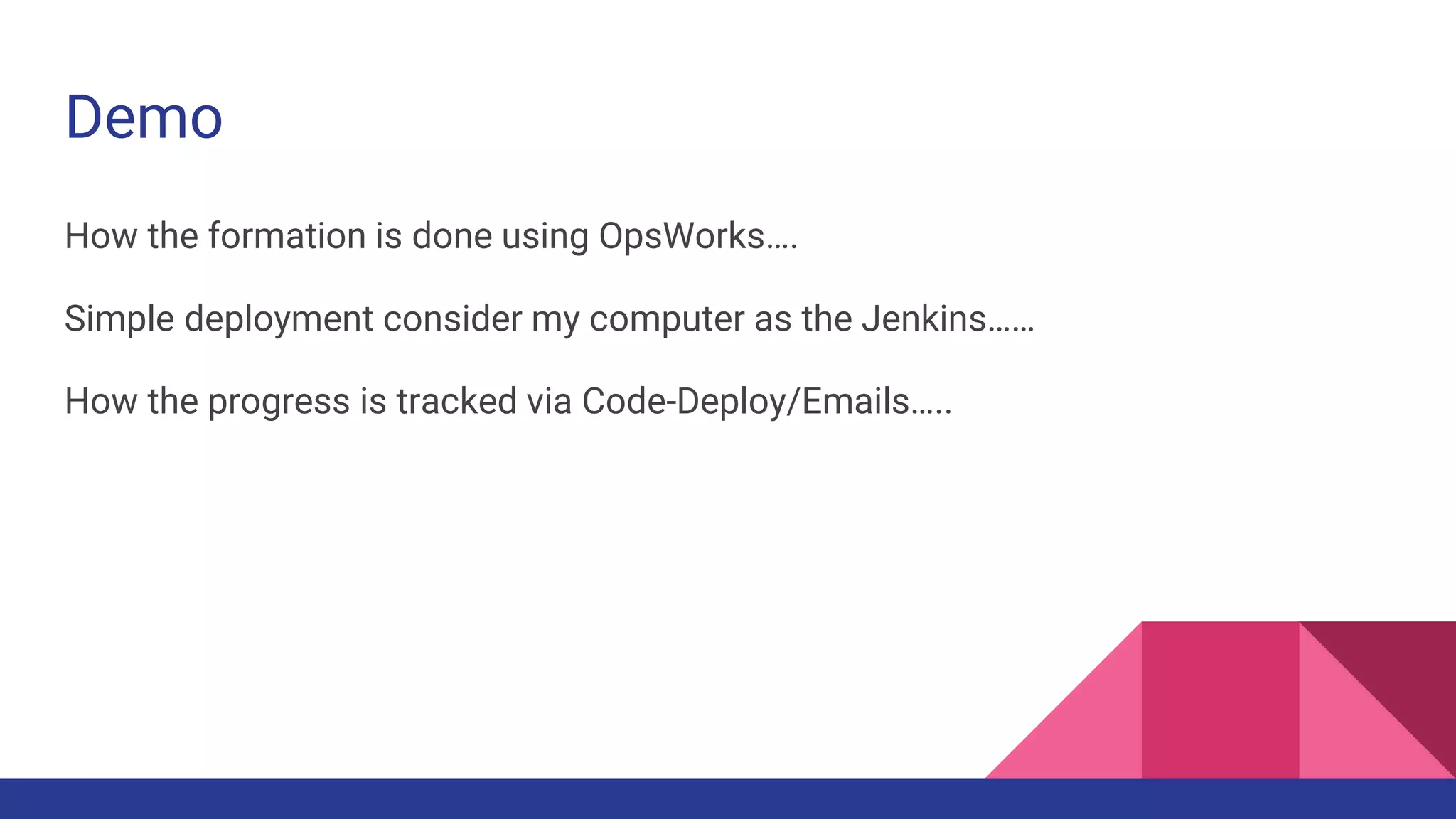 Demo

How the formation is done using OpsWorks….

Simple deployment consider my computer as the Jenkins……

How the progress is tracked via Code-Deploy/Emails…..